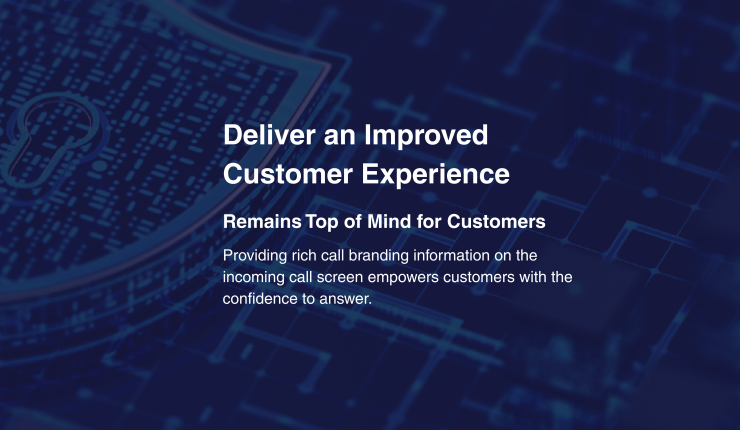 Deliver an Improved Customer Experience

Remains Top of Mind for Customers

Providing rich call branding information on the incoming call screen empowers customers with the confidence to answer.